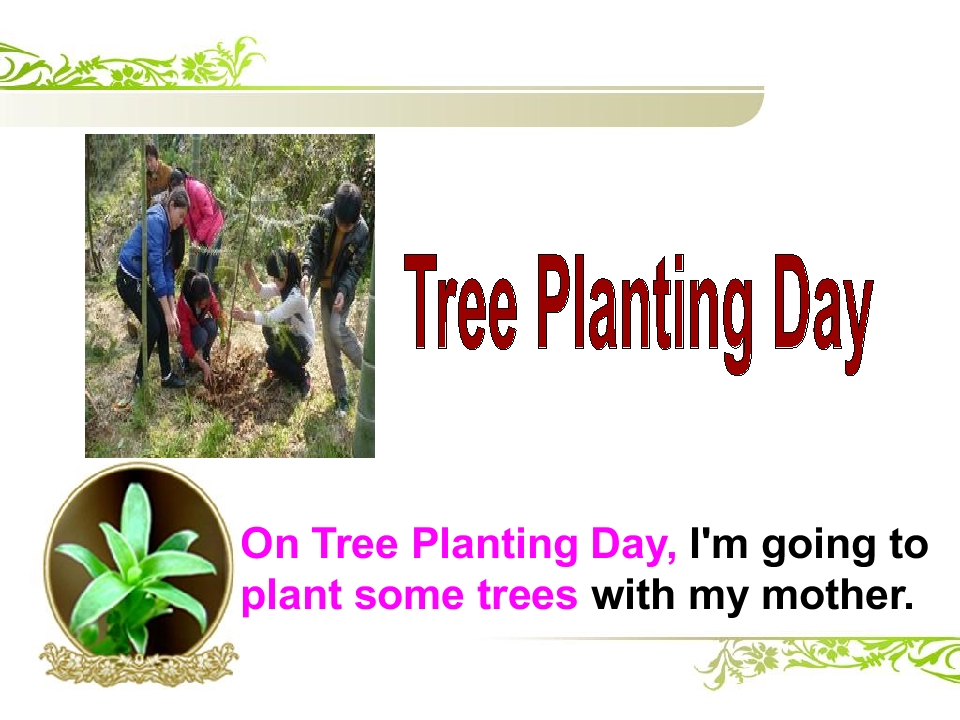 Tree Planting Day

On Tree Planting Day, I'm going to plant some trees with my mother.